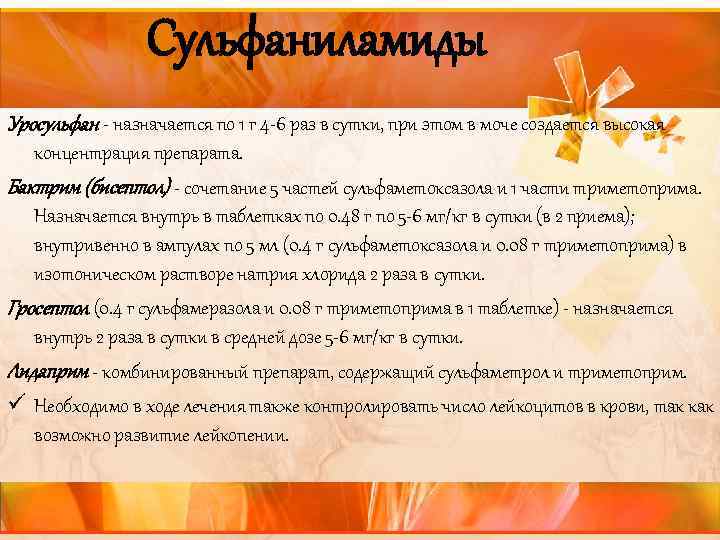 Сульфаниламиды

Уросульфан - назначается по 1 г 4-6 раз в сутки, при этом в моче создается высокая концентрация препарата.

Бактрим (бисептол) - сочетание 5 частей сульфаметоксазола и 1 части триметоприма. Назначается внутрь в таблетках по 0.48 г по 5-6 мг/кг в сутки (в 2 приема); внутривенно в ампулах по 5 мл (0.4 г сульфаметоксазола и 0.08 г триметоприма) в изотоническом растворе натрия хлорида 2 раза в сутки.

Гросептол (0.4 г сульфамеразола и 0.08 г триметоприма в 1 таблетке) - назначается внутрь 2 раза в сутки в средней дозе 5-6 мг/кг в сутки.

Лидаприм - комбинированный препарат, содержащий сульфаметрол и триметоприм.

✓ Необходимо в ходе лечения также контролировать число лейкоцитов в крови, так как возможно развитие лейкопении.